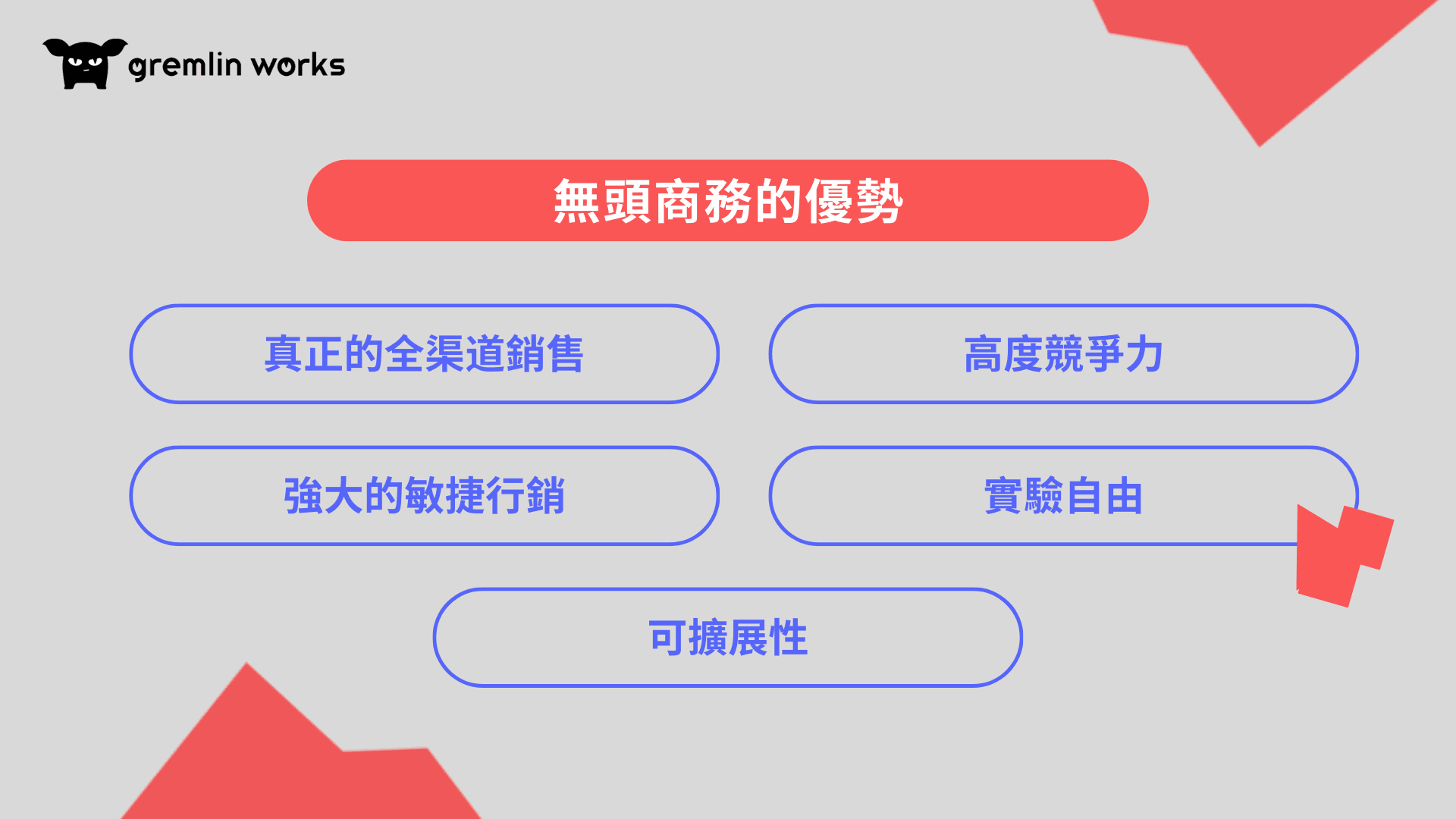 gremlin works

無頭商務的優勢

真正的全渠道銷售

高度競爭力

強大的敏捷行銷

實驗自由

可擴展性